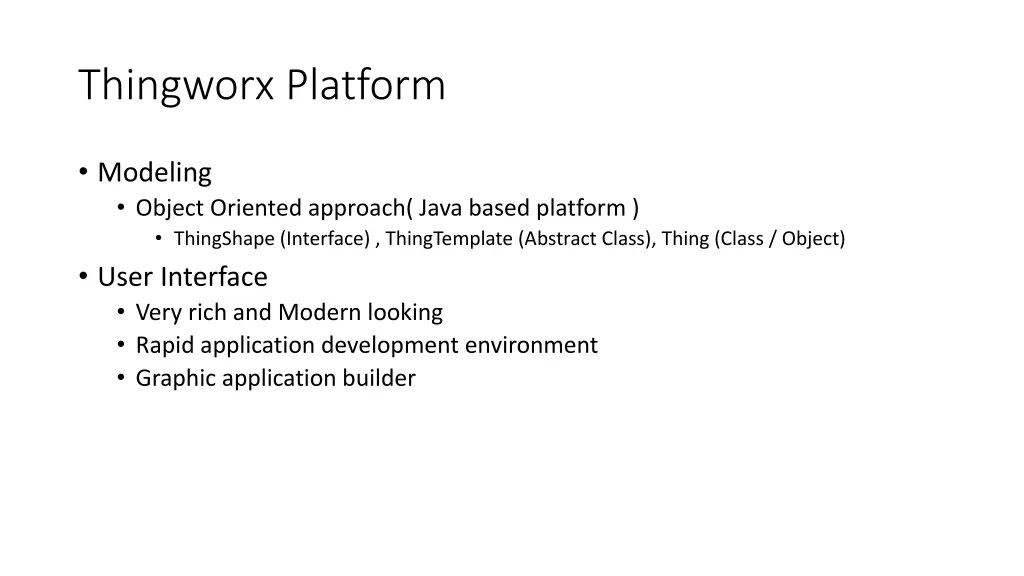 Thingworx Platform

• Modeling
  • Object Oriented approach( Java based platform )
    • ThingShape (Interface) , ThingTemplate (Abstract Class), Thing (Class / Object)
• User Interface
  • Very rich and Modern looking
  • Rapid application development environment
  • Graphic application builder